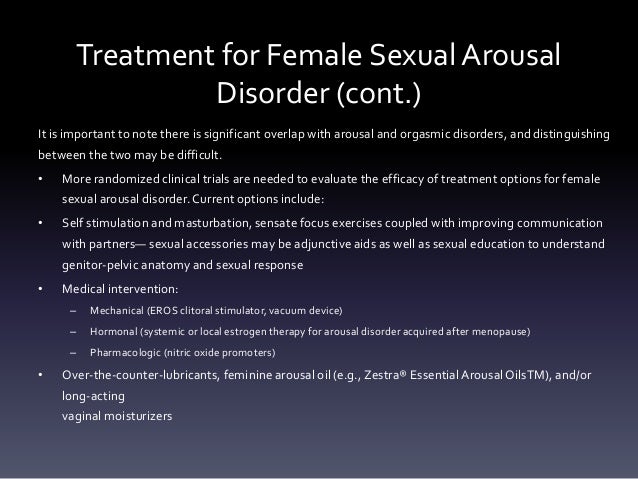 Treatment for Female Sexual Arousal Disorder (cont.)

It is important to note there is significant overlap with arousal and orgasmic disorders, and distinguishing between the two may be difficult.

• More randomized clinical trials are needed to evaluate the efficacy of treatment options for female sexual arousal disorder. Current options include:

• Self stimulation and masturbation, sensate focus exercises coupled with improving communication with partners— sexual accessories may be adjunctive aids as well as sexual education to understand genitor-pelvic anatomy and sexual response

• Medical intervention:

– Mechanical (EROS clitoral stimulator, vacuum device)

– Hormonal (systemic or local estrogen therapy for arousal disorder acquired after menopause)

– Pharmacologic (nitric oxide promoters)

• Over-the-counter-lubricants, feminine arousal oil (e.g., Zestra® Essential Arousal OilsTM), and/or long-acting
vaginal moisturizers